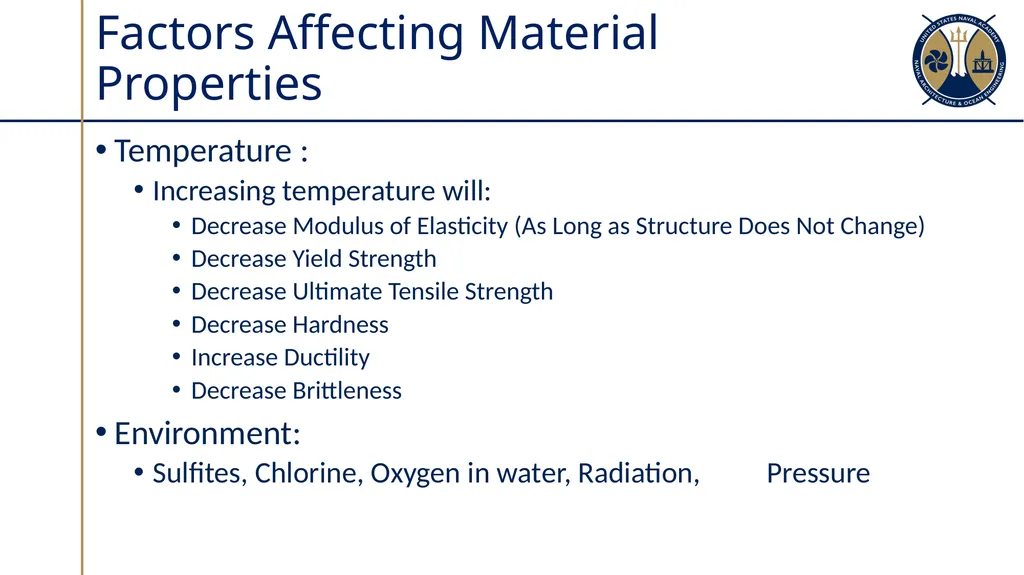 Factors Affecting Material Properties

UNITED STATES NAVAL ACADEMY
NAVAL ARCHITECTURE & OCEAN ENGINEERING

• Temperature :
  • Increasing temperature will:
    • Decrease Modulus of Elasticity (As Long as Structure Does Not Change)
    • Decrease Yield Strength
    • Decrease Ultimate Tensile Strength
    • Decrease Hardness
    • Increase Ductility
    • Decrease Brittleness
• Environment:
  • Sulfites, Chlorine, Oxygen in water, Radiation, Pressure